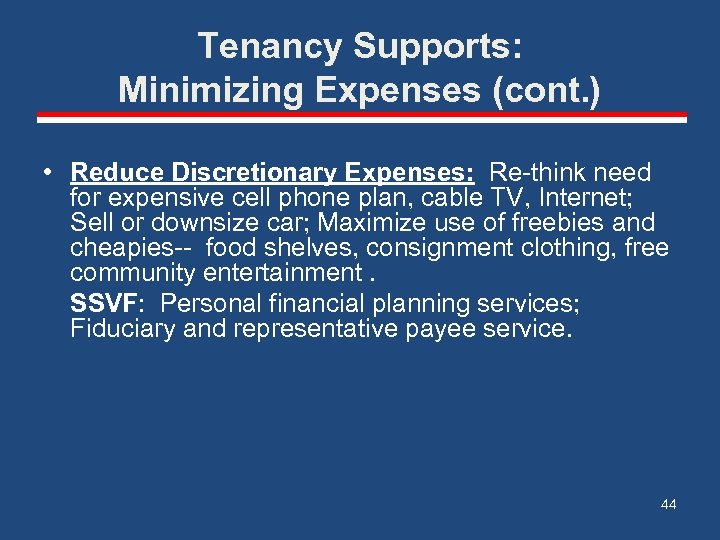 Tenancy Supports:
Minimizing Expenses (cont.)

• Reduce Discretionary Expenses: Re-think need for expensive cell phone plan, cable TV, Internet; Sell or downsize car; Maximize use of freebies and cheapies-- food shelves, consignment clothing, free community entertainment .

SSVF: Personal financial planning services; Fiduciary and representative payee service.

44